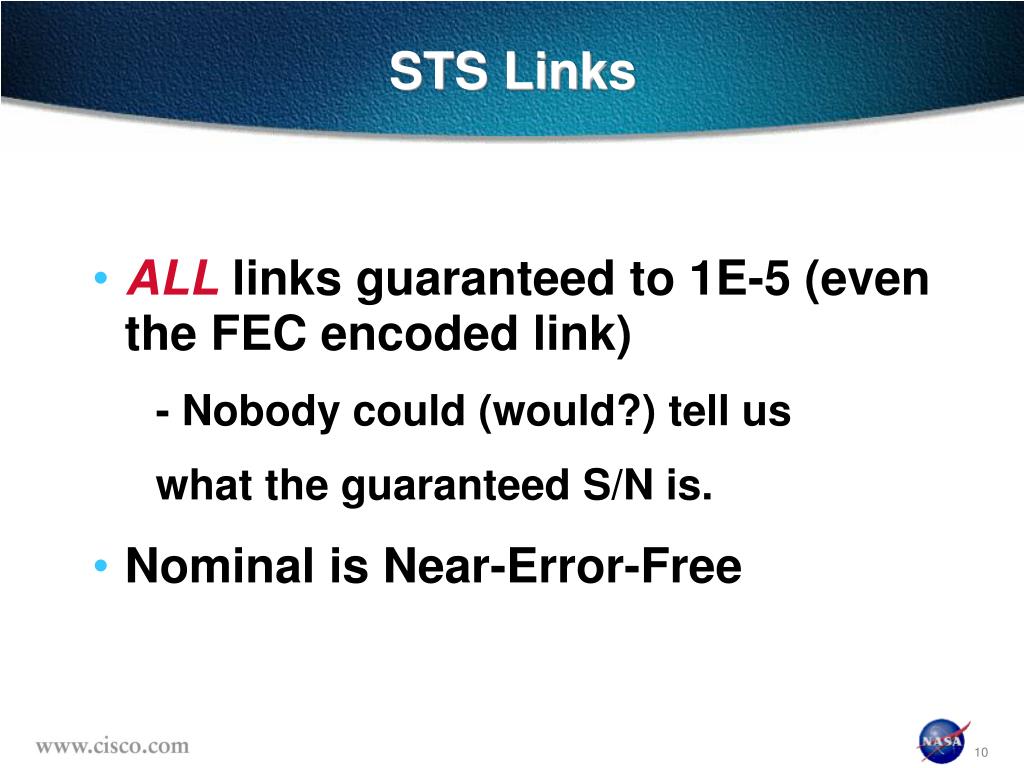 STS Links

• ALL links guaranteed to 1E-5 (even the FEC encoded link)

- Nobody could (would?) tell us what the guaranteed S/N is.

• Nominal is Near-Error-Free

www.cisco.com

NASA

10